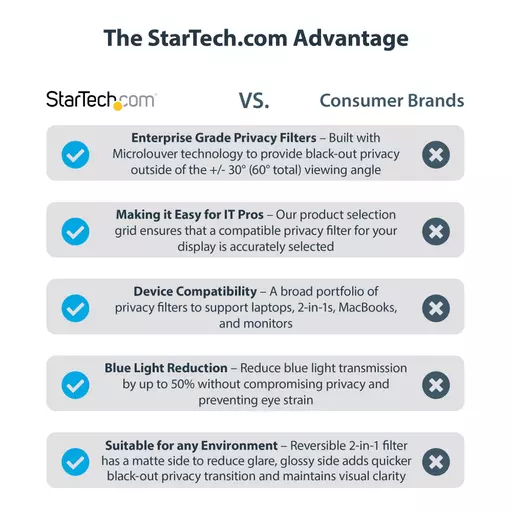 The StarTech.com Advantage

StarTech.com VS. Consumer Brands

Enterprise Grade Privacy Filters – Built with Microlouver technology to provide black-out privacy outside of the +/- 30° (60° total) viewing angle

Making it Easy for IT Pros – Our product selection grid ensures that a compatible privacy filter for your display is accurately selected

Device Compatibility – A broad portfolio of privacy filters to support laptops, 2-in-1s, MacBooks, and monitors

Blue Light Reduction – Reduce blue light transmission by up to 50% without compromising privacy and preventing eye strain

Suitable for any Environment – Reversible 2-in-1 filter has a matte side to reduce glare, glossy side adds quicker black-out privacy transition and maintains visual clarity